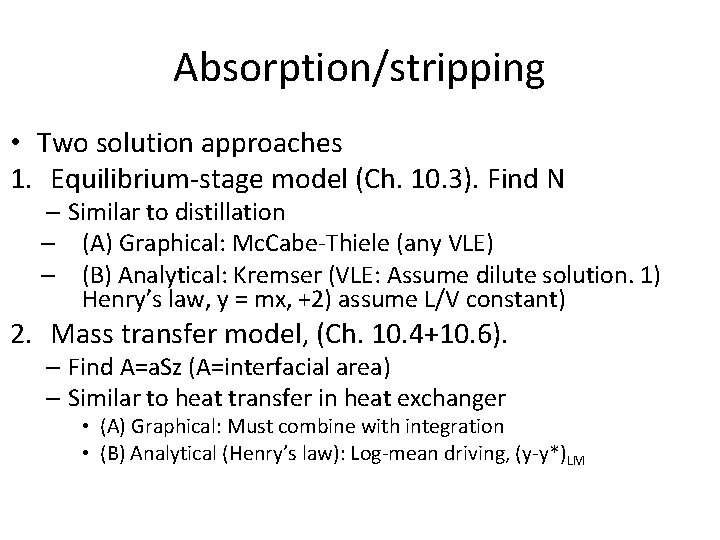 Absorption/stripping

• Two solution approaches

1. Equilibrium-stage model (Ch. 10.3). Find N

– Similar to distillation

– (A) Graphical: McCabe-Thiele (any VLE)

– (B) Analytical: Kremser (VLE: Assume dilute solution. 1) Henry's law, y = mx, +2) assume L/V constant)

2. Mass transfer model, (Ch. 10.4+10.6).

– Find A=aSz (A=interfacial area)

– Similar to heat transfer in heat exchanger

• (A) Graphical: Must combine with integration

• (B) Analytical (Henry's law): Log-mean driving, $(y-y^*)_{LM}$